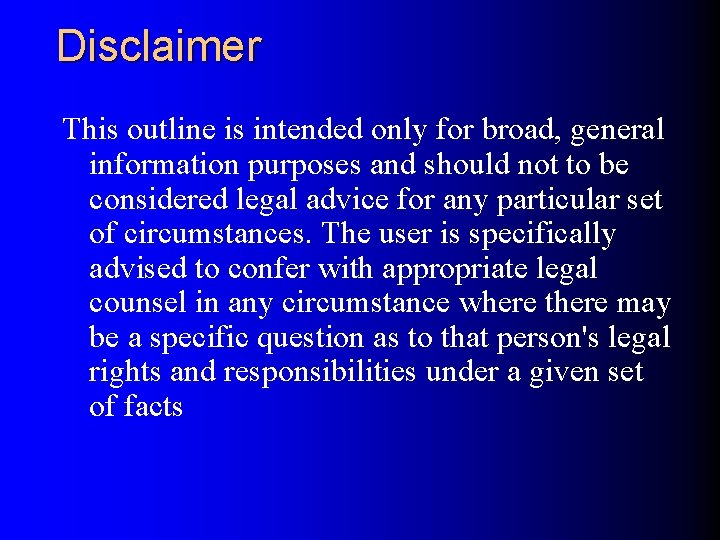 Disclaimer

This outline is intended only for broad, general information purposes and should not to be considered legal advice for any particular set of circumstances. The user is specifically advised to confer with appropriate legal counsel in any circumstance where there may be a specific question as to that person's legal rights and responsibilities under a given set of facts